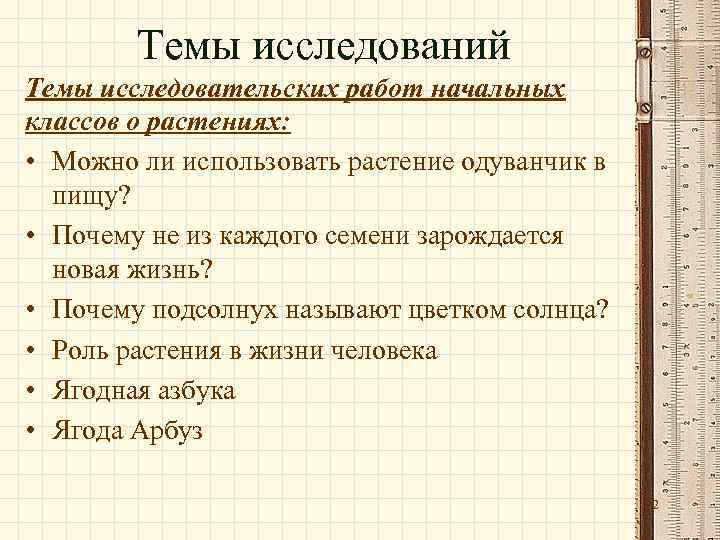 Темы исследований

Темы исследовательских работ начальных классов о растениях:

• Можно ли использовать растение одуванчик в пищу?
• Почему не из каждого семени зарождается новая жизнь?
• Почему подсолнух называют цветком солнца?
• Роль растения в жизни человека
• Ягодная азбука
• Ягода Арбуз